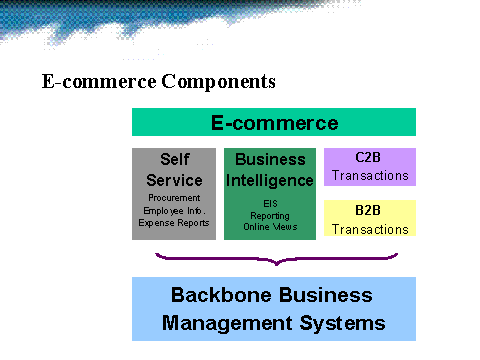 E-commerce Components

E-commerce

Self Service
Procurement
Employee Info.
Expense Reports

Business Intelligence
EIS
Reporting
Online Views

C2B
Transactions

B2B
Transactions

Backbone Business Management Systems